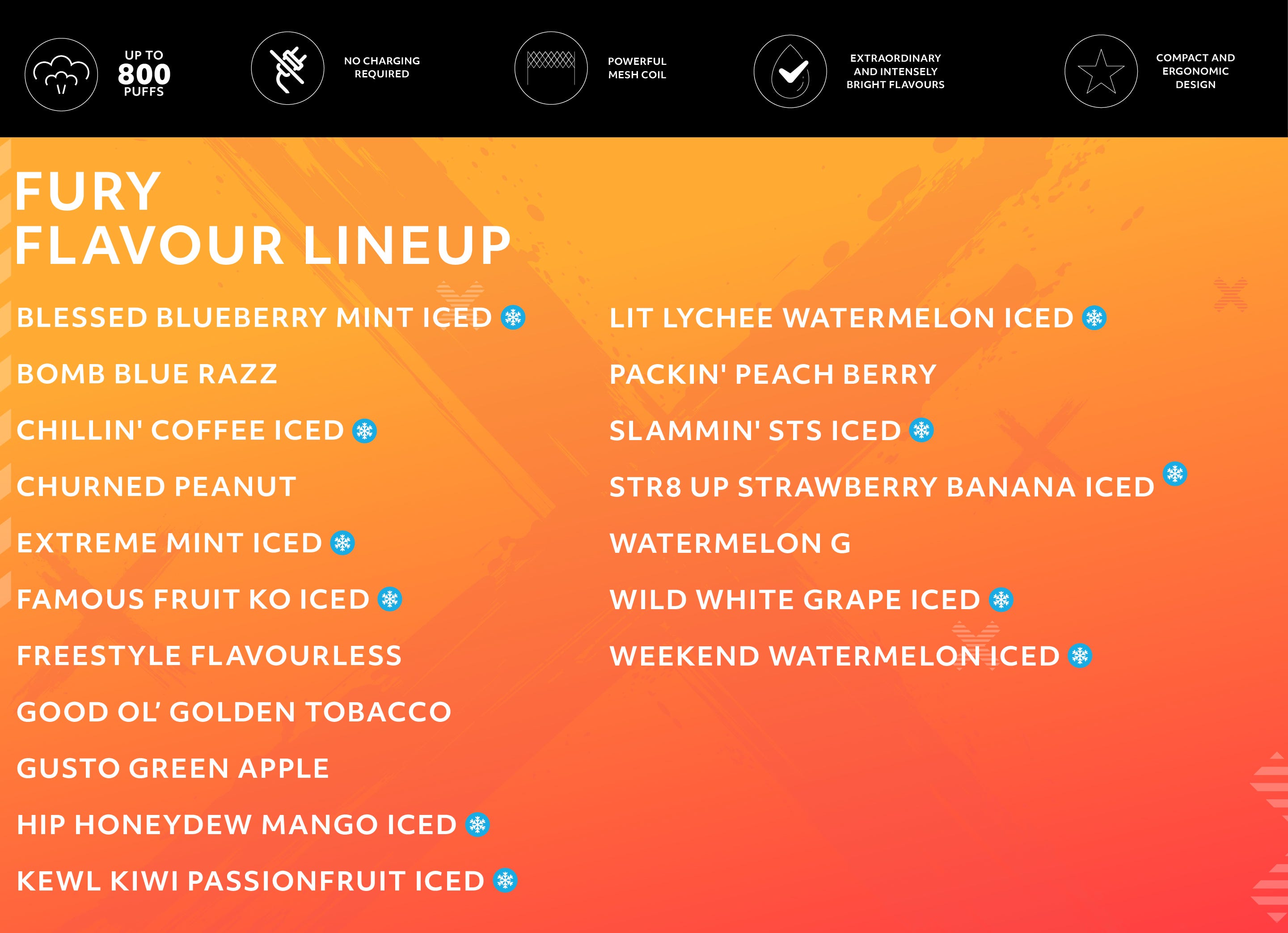 UP TO
800
PUFFS

NO CHARGING REQUIRED

POWERFUL MESH COIL

EXTRAORDINARY AND INTENSELY BRIGHT FLAVOURS

COMPACT AND ERGONOMIC DESIGN

FURY
FLAVOUR LINEUP

BLESSED BLUEBERRY MINT ICED

BOMB BLUE RAZZ

CHILLIN' COFFEE ICED

CHURNED PEANUT

EXTREME MINT ICED

FAMOUS FRUIT KO ICED

FREESTYLE FLAVOURLESS

GOOD OL' GOLDEN TOBACCO

GUSTO GREEN APPLE

HIP HONEYDEW MANGO ICED

KEWL KIWI PASSIONFRUIT ICED

LIT LYCHEE WATERMELON ICED

PACKIN' PEACH BERRY

SLAMMIN' STS ICED

STR8 UP STRAWBERRY BANANA ICED

WATERMELON G

WILD WHITE GRAPE ICED

WEEKEND WATERMELON ICED